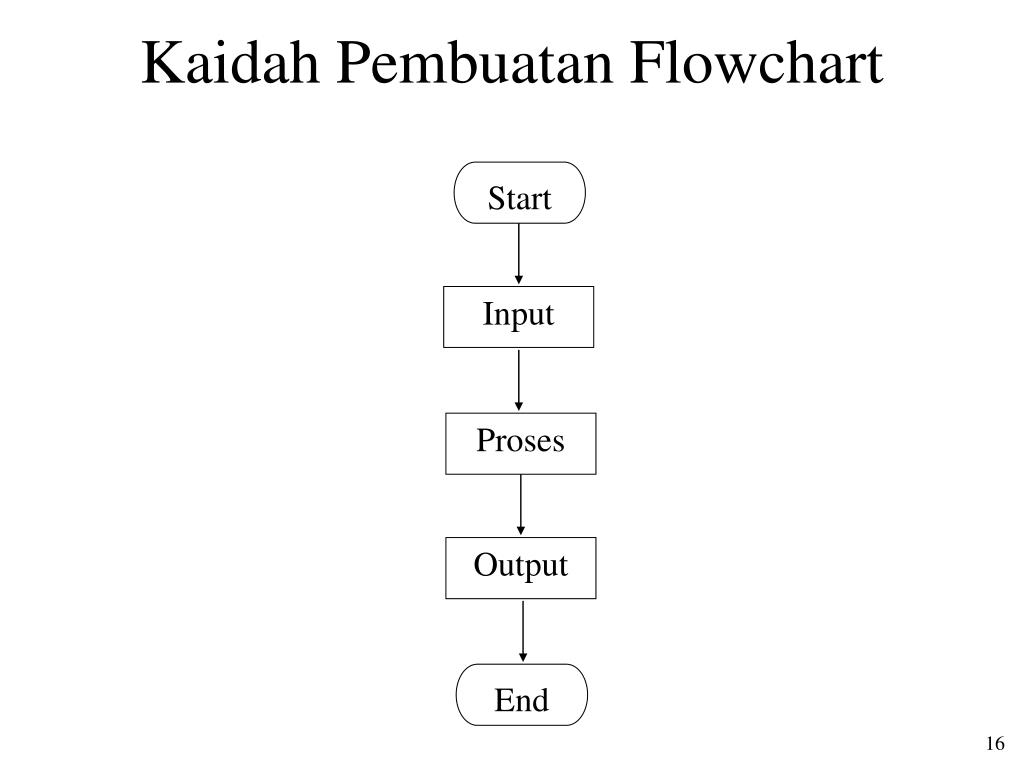 Kaidah Pembuatan Flowchart

Start

Input

Proses

Output

End

16